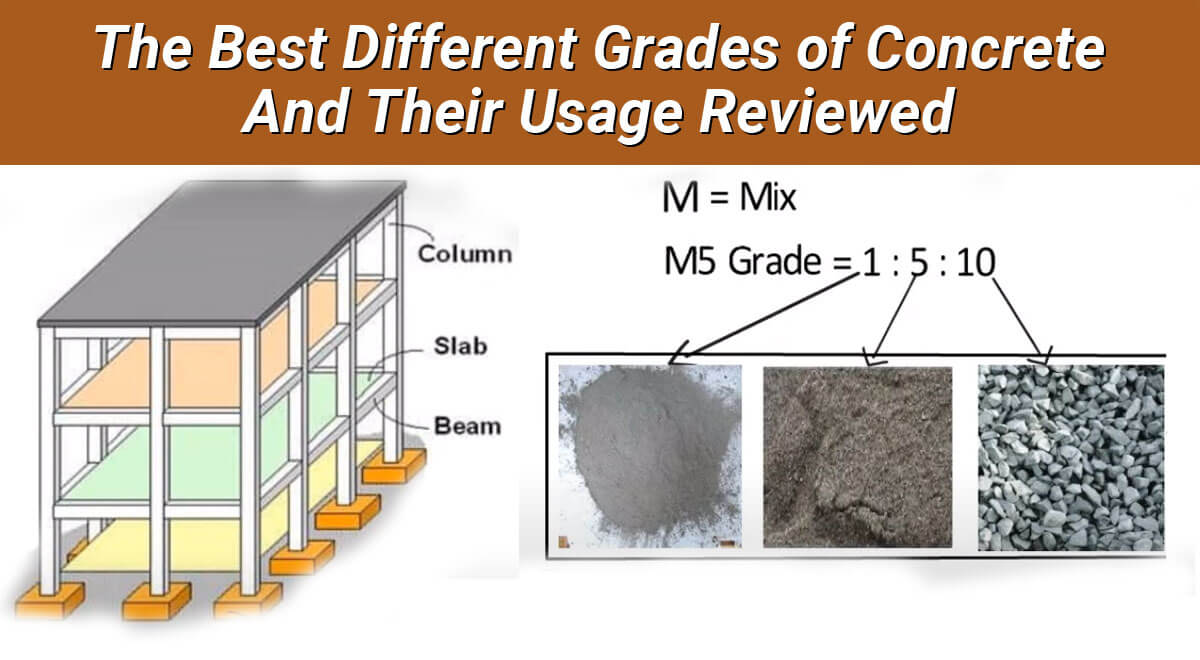 The Best Different Grades of Concrete And Their Usage Reviewed

Column

Slab

Beam

M = Mix

M5 Grade = 1 : 5 : 10